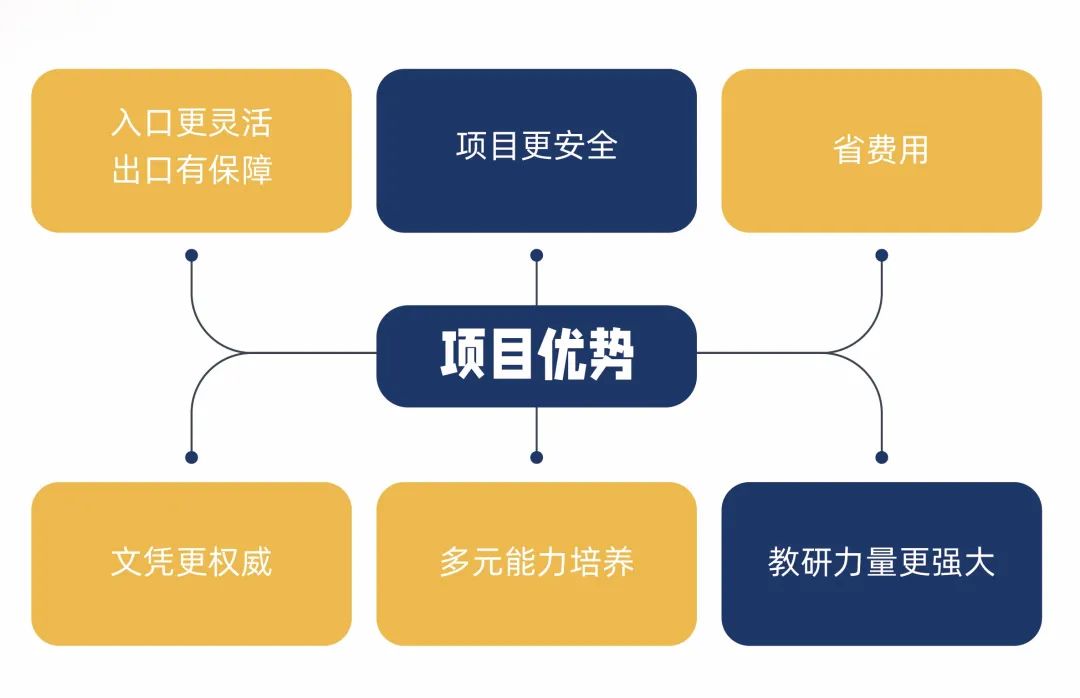 入口更灵活
出口有保障

项目更安全

省费用

项目优势

文凭更权威

多元能力培养

教研力量更强大